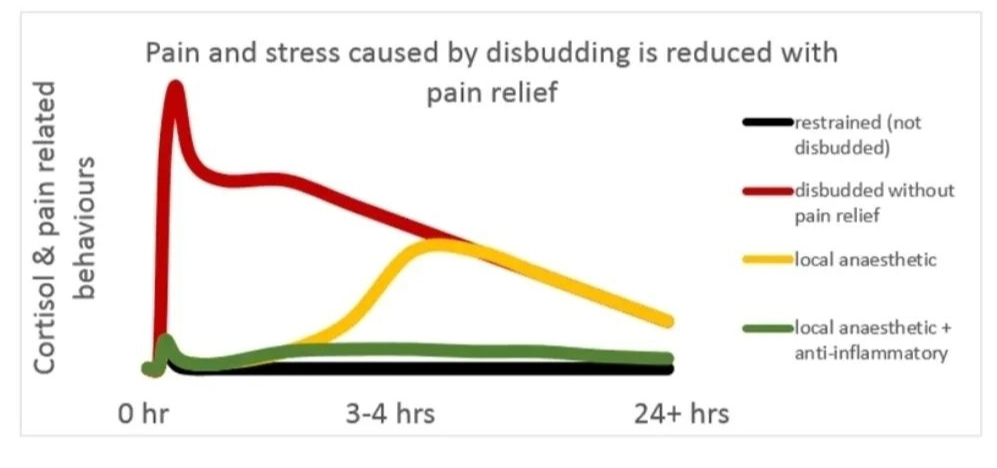 Pain and stress caused by disbudding is reduced with pain relief

Cortisol & pain related behaviours

restrained (not disbudded)

disbudded without pain relief

local anaesthetic

local anaesthetic + anti-inflammatory

0 hr

3-4 hrs

24+ hrs